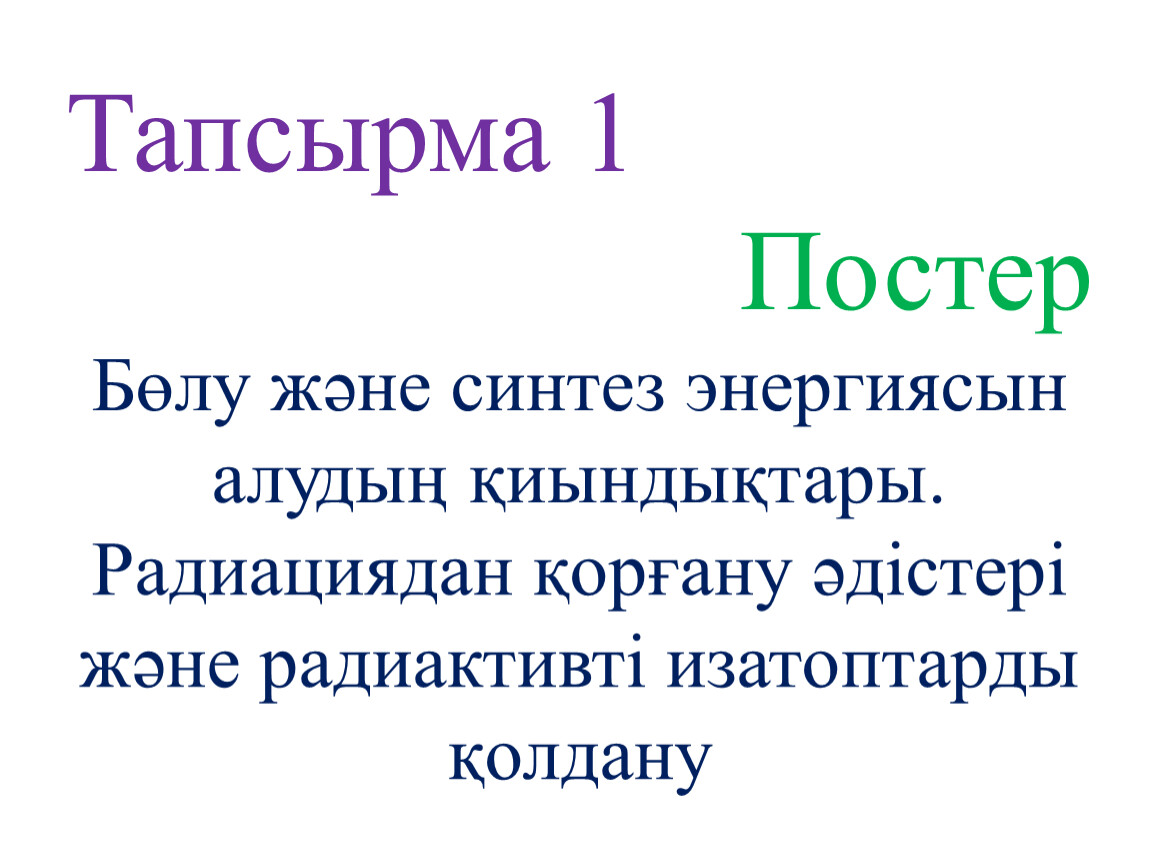 Тапсырма 1

Постер

Бөлу және синтез энергиясын алудың қиындықтары. Радиациядан қорғану әдістері және радиактивті изатоптарды қолдану